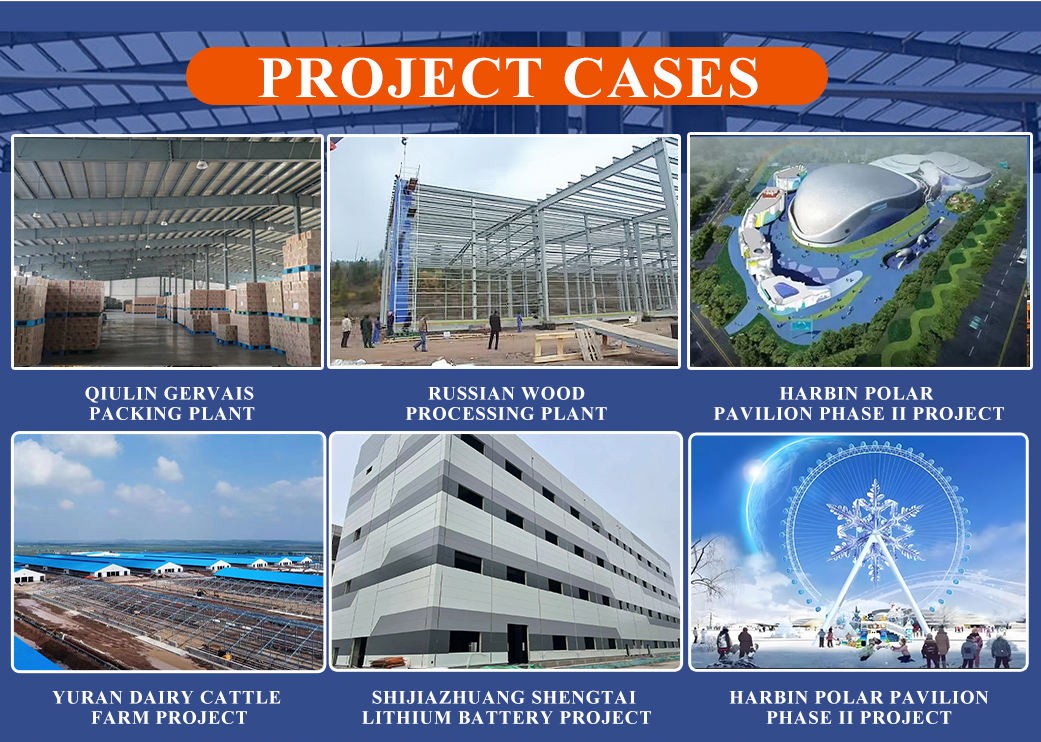 PROJECT CASES

QIULIN GERVAIS PACKING PLANT

RUSSIAN WOOD PROCESSING PLANT

HARBIN POLAR PAVILION PHASE II PROJECT

YURAN DAIRY CATTLE FARM PROJECT

SHIJIAZHUANG SHENGTAI LITHIUM BATTERY PROJECT

HARBIN POLAR PAVILION PHASE II PROJECT